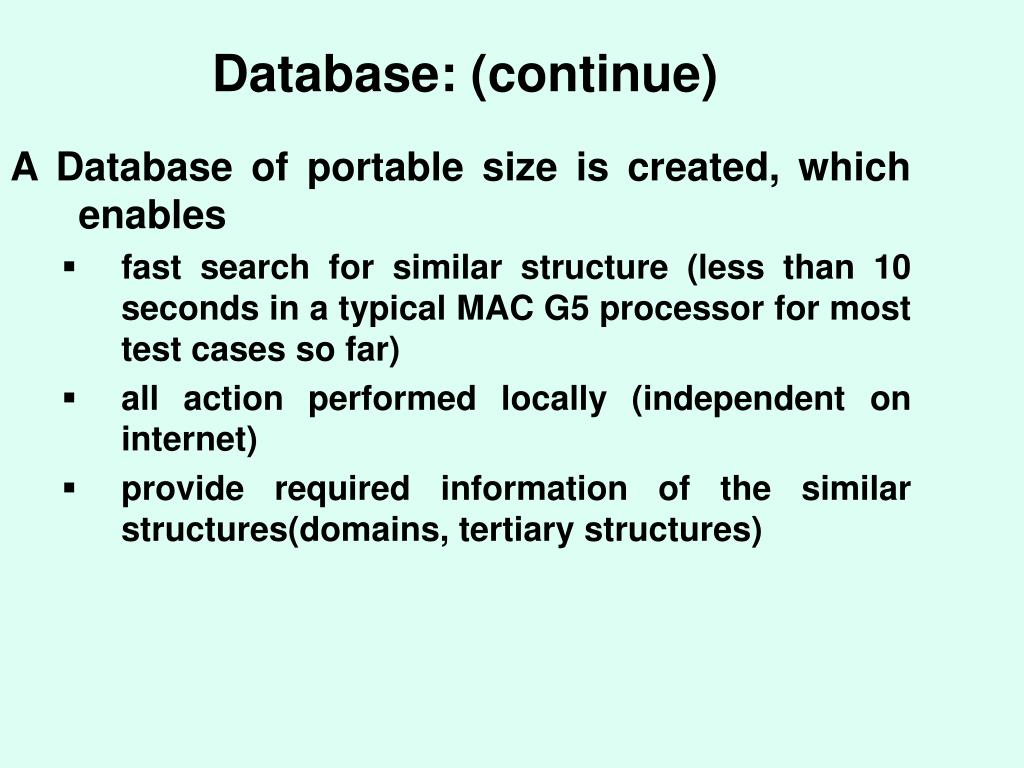 Database: (continue)

A Database of portable size is created, which enables

▪ fast search for similar structure (less than 10 seconds in a typical MAC G5 processor for most test cases so far)
▪ all action performed locally (independent on internet)
▪ provide required information of the similar structures(domains, tertiary structures)